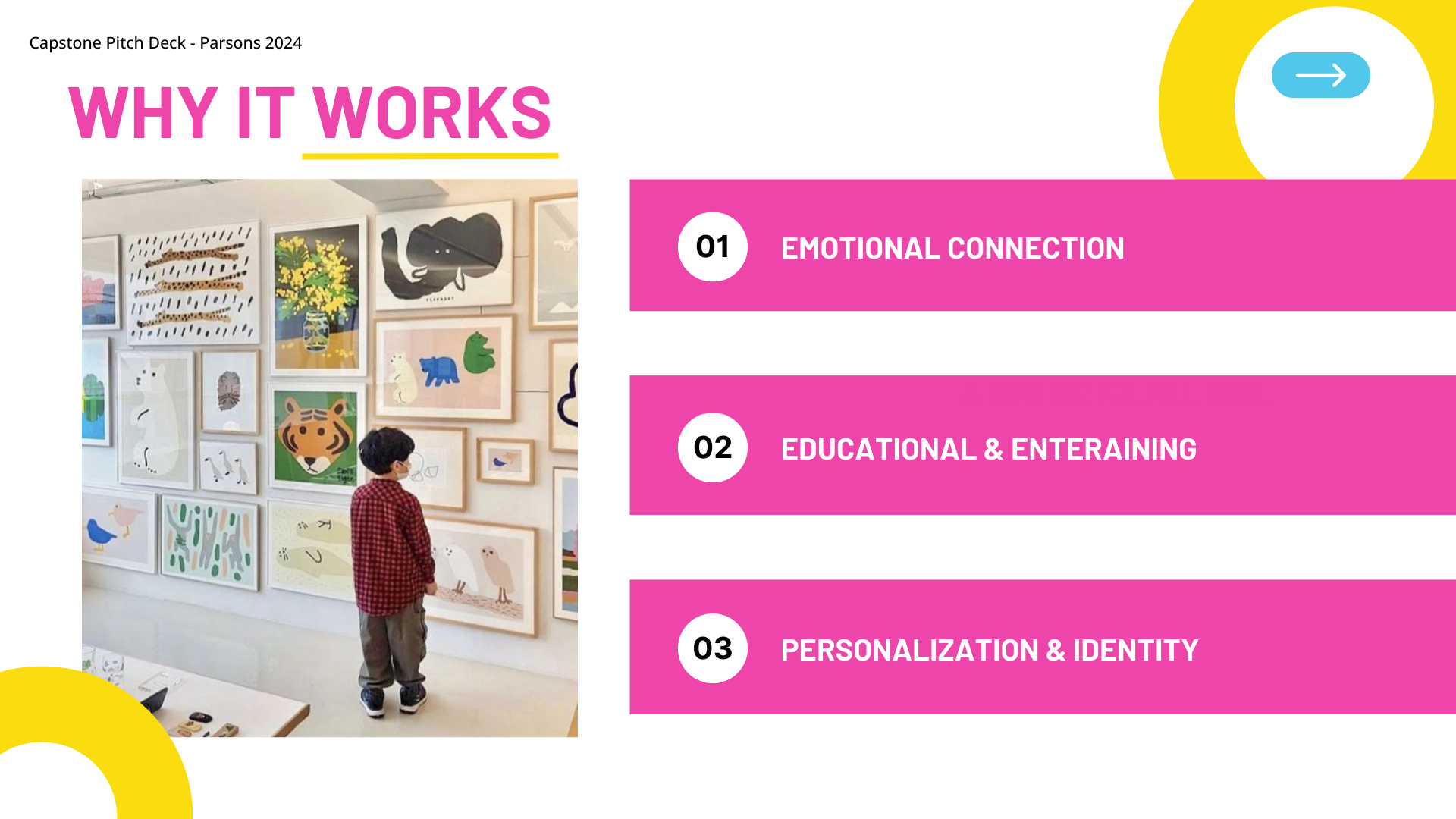 Capstone Pitch Deck - Parsons 2024

WHY IT WORKS

01 EMOTIONAL CONNECTION

02 EDUCATIONAL & ENTERAINING

03 PERSONALIZATION & IDENTITY